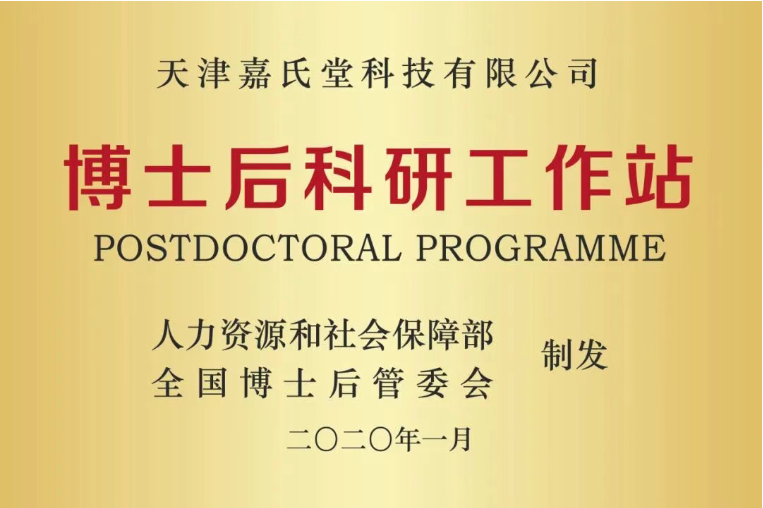 天津嘉氏堂科技有限公司

博士后科研工作站
POSTDOCTORAL PROGRAMME

人力资源和社会保障部
全国博士后管委会
制发

二〇二〇年一月